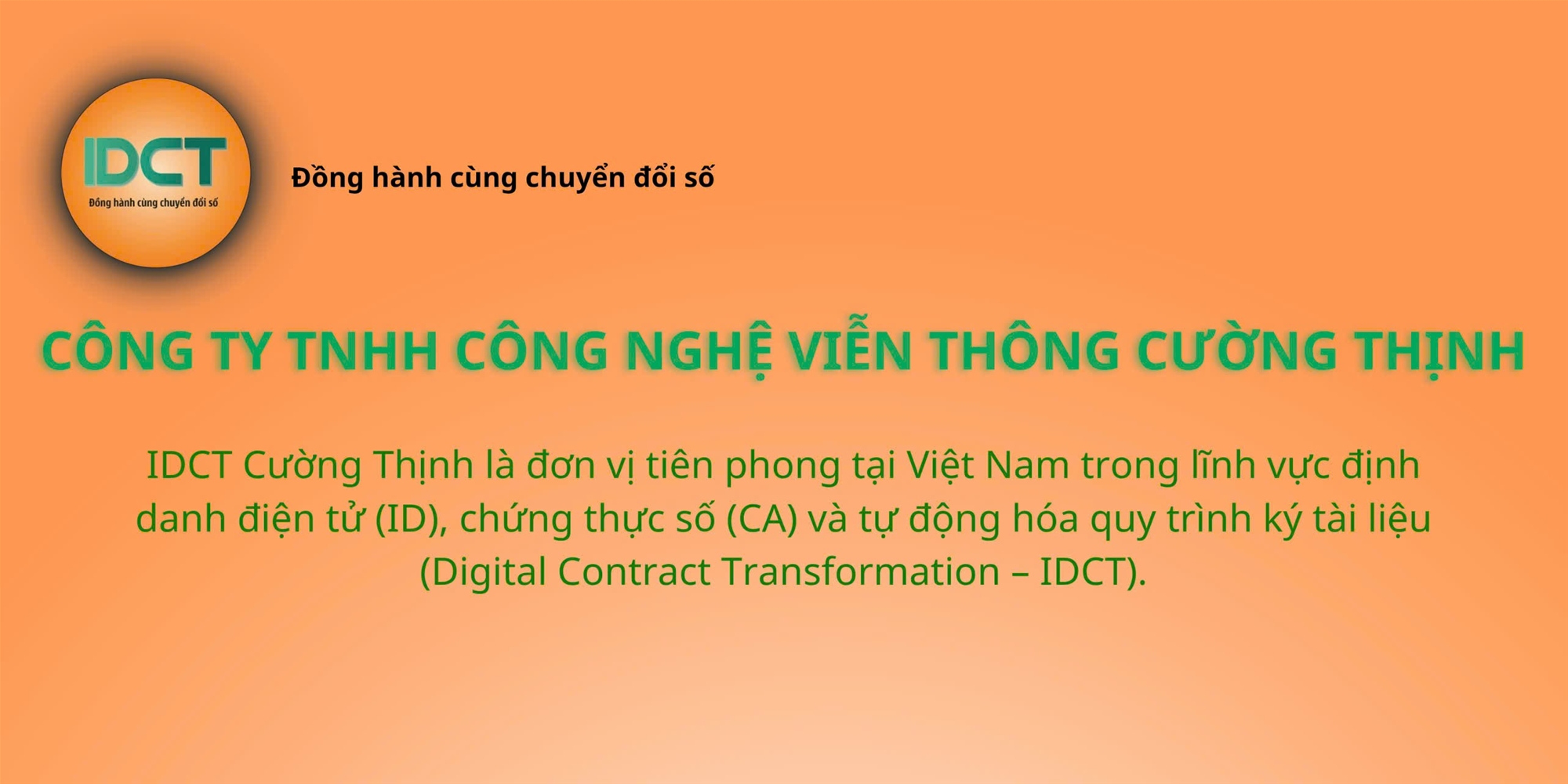 IDCT
Đồng hành cùng chuyển đổi số

Đồng hành cùng chuyển đổi số

CÔNG TY TNHH CÔNG NGHỆ VIỄN THÔNG CƯỜNG THỊNH

IDCT Cường Thịnh là đơn vị tiên phong tại Việt Nam trong lĩnh vực định danh điện tử (ID), chứng thực số (CA) và tự động hóa quy trình ký tài liệu (Digital Contract Transformation – IDCT).